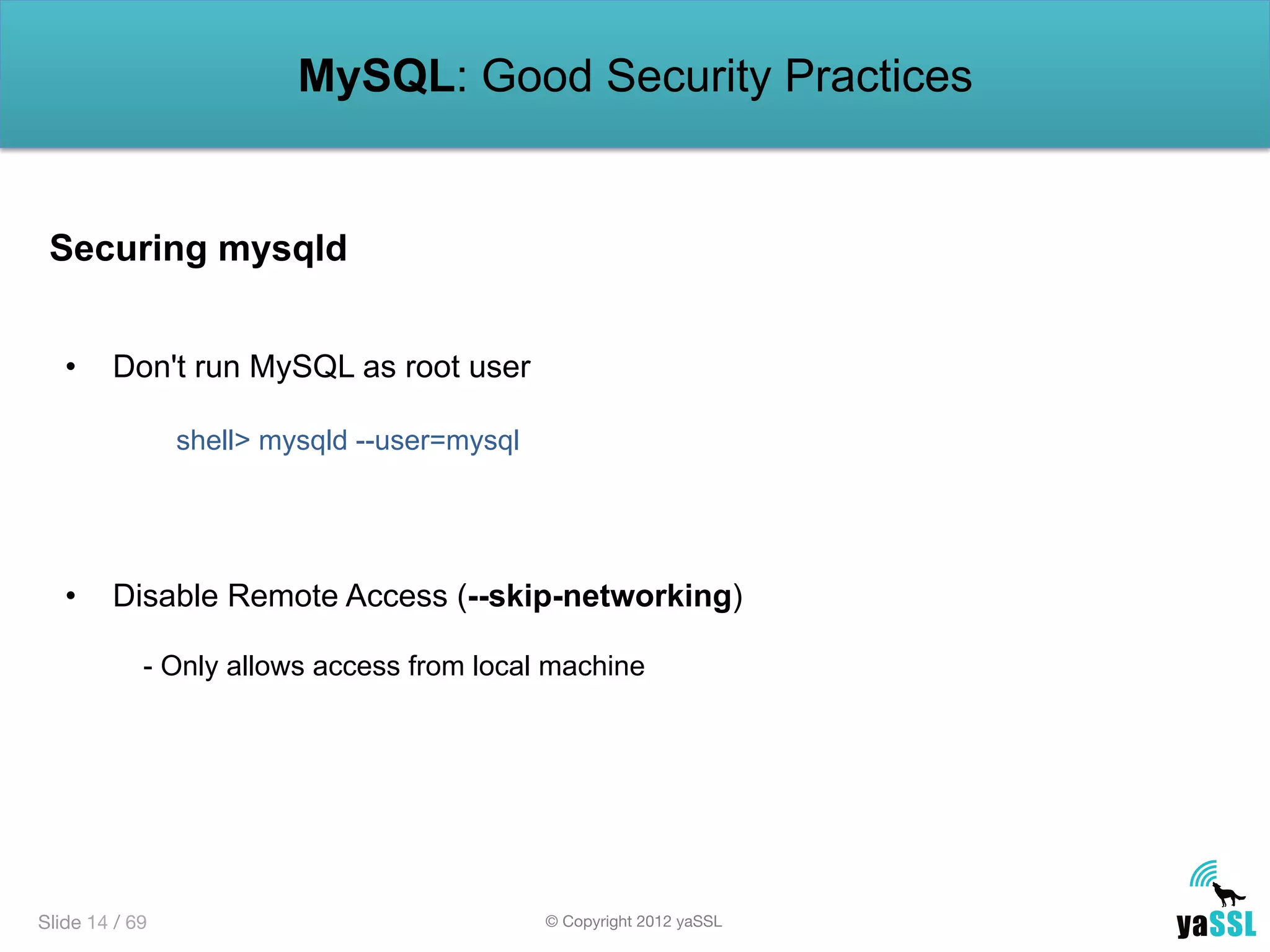 MySQL: Good Security Practices

Securing mysqld

• Don't run MySQL as root user

shell> mysqld --user=mysql

• Disable Remote Access (--skip-networking)

- Only allows access from local machine

Slide 14 / 69

© Copyright 2012 yaSSL

yaSSL